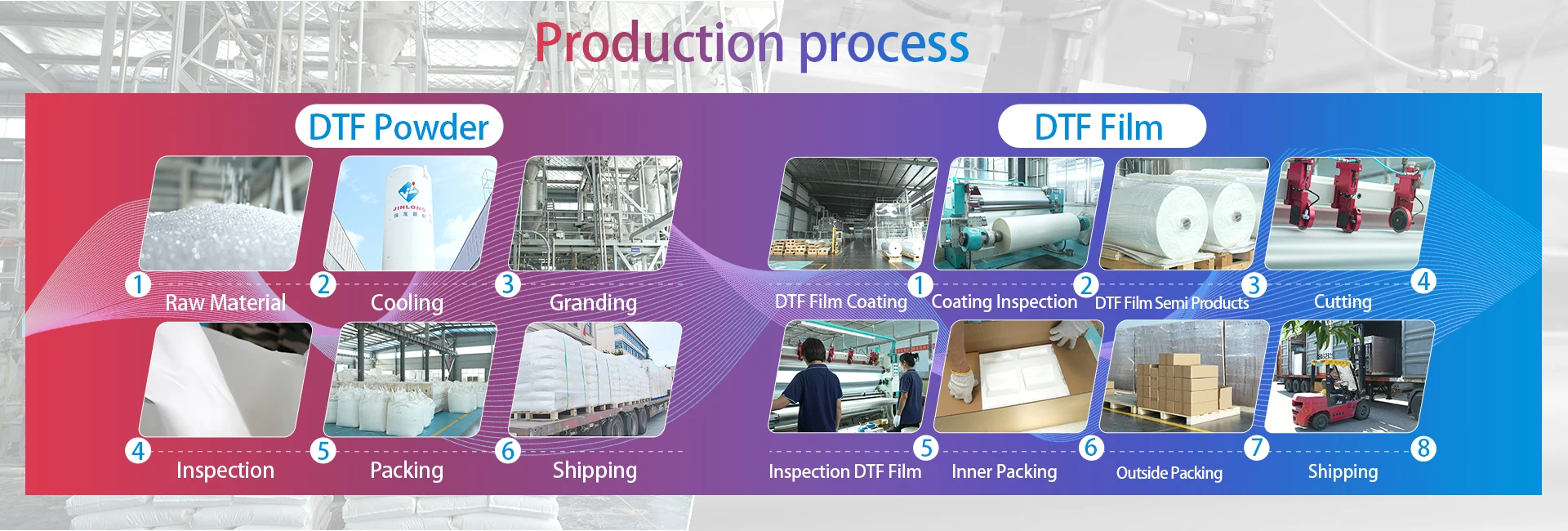 Production process

DTF Powder

JINLONG

1 Raw Material
2 Cooling
3 Granding
4 Inspection
5 Packing
6 Shipping

DTF Film

DTF Film Coating 1
Coating Inspection 2
DTF Film Semi Products 3
Cutting 4
Inspection DTF Film 5
Inner Packing 6
Outside Packing 7
Shipping 8